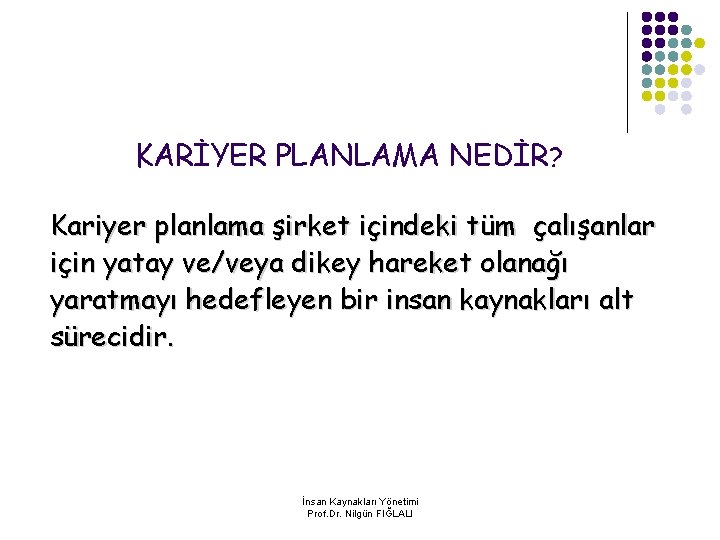 KARİYER PLANLAMA NEDİR?

Kariyer planlama şirket içindeki tüm çalışanlar için yatay ve/veya dikey hareket olanağı yaratmayı hedefleyen bir insan kaynakları alt sürecidir.

İnsan Kaynakları Yönetimi
Prof.Dr. Nilgün FIĞLALI